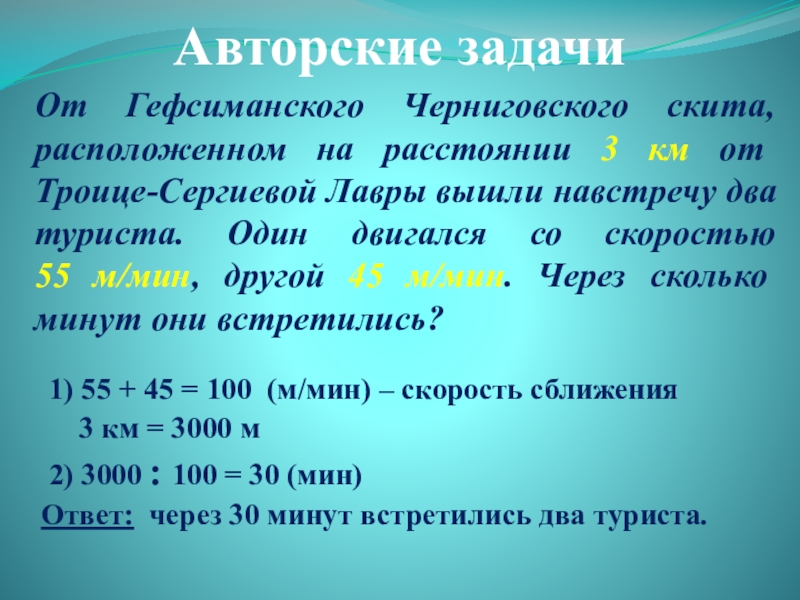 Авторские задачи

От Гефсиманского Черниговского скита, расположенном на расстоянии 3 км от Троице-Сергиевой Лавры вышли навстречу два туриста. Один двигался со скоростью 55 м/мин, другой 45 м/мин. Через сколько минут они встретились?

1) 55 + 45 = 100 (м/мин) – скорость сближения
3 км = 3000 м

2) 3000 : 100 = 30 (мин)

Ответ: через 30 минут встретились два туриста.